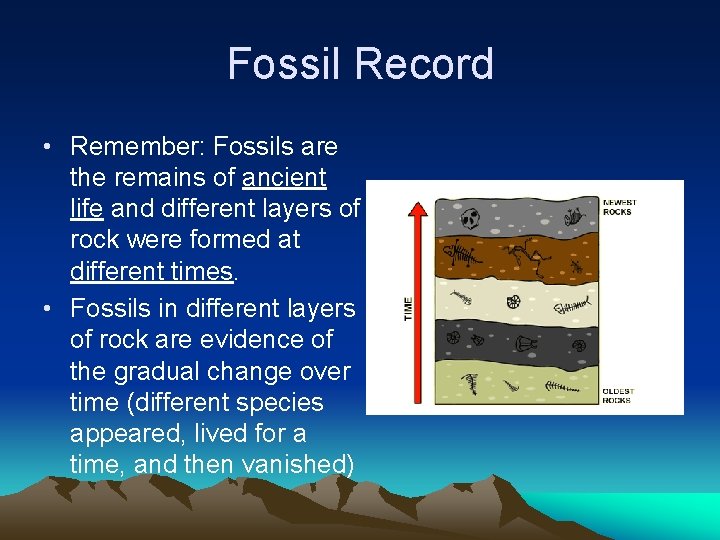 Fossil Record

• Remember: Fossils are the remains of ancient life and different layers of rock were formed at different times.

• Fossils in different layers of rock are evidence of the gradual change over time (different species appeared, lived for a time, and then vanished)

TIME

NEWEST ROCKS

OLDEST ROCKS